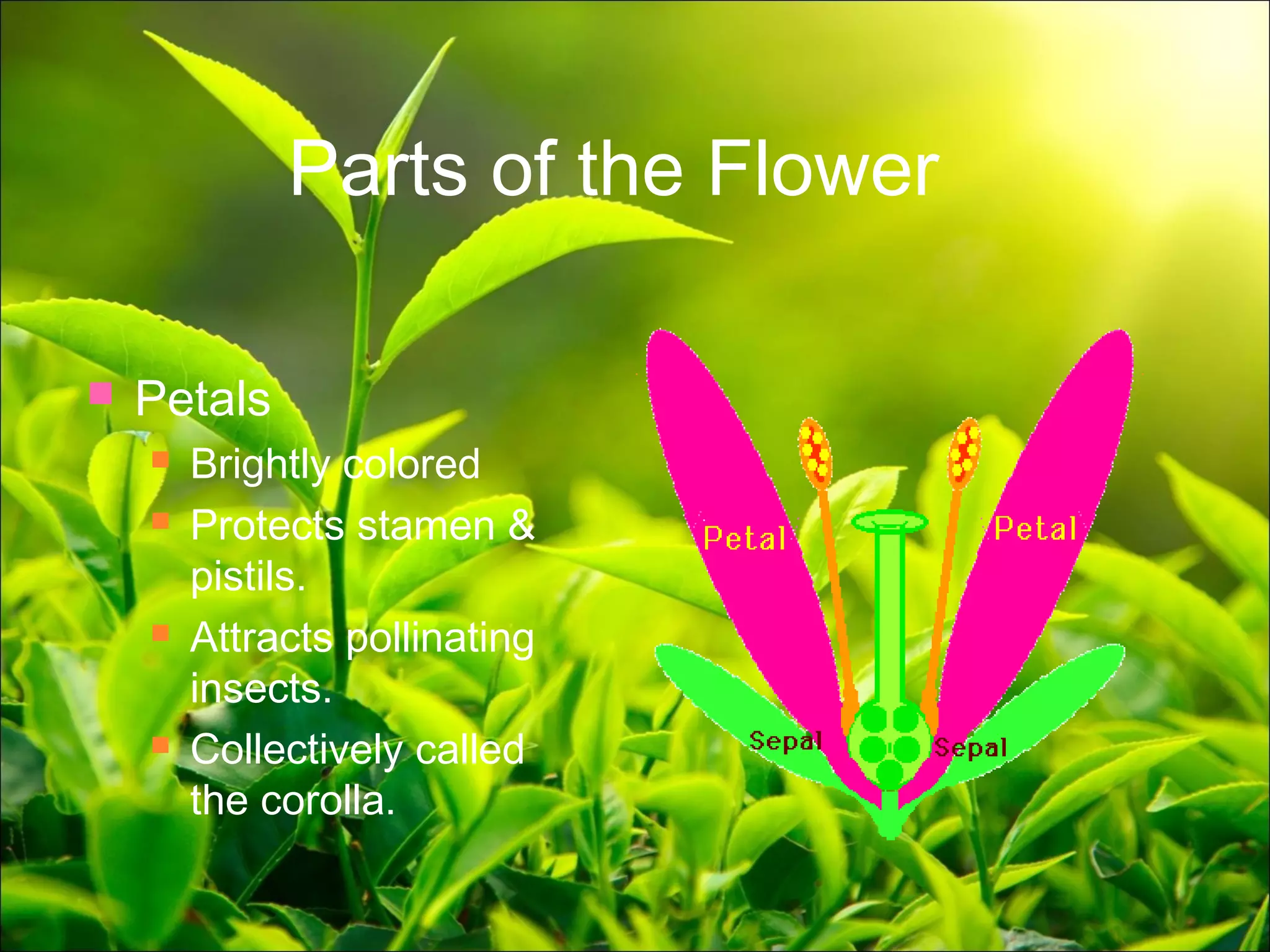 Parts of the Flower

Petals
Brightly colored
Protects stamen & pistils.
Attracts pollinating insects.
Collectively called the corolla.

Petal
Petal
Sepal
Sepal